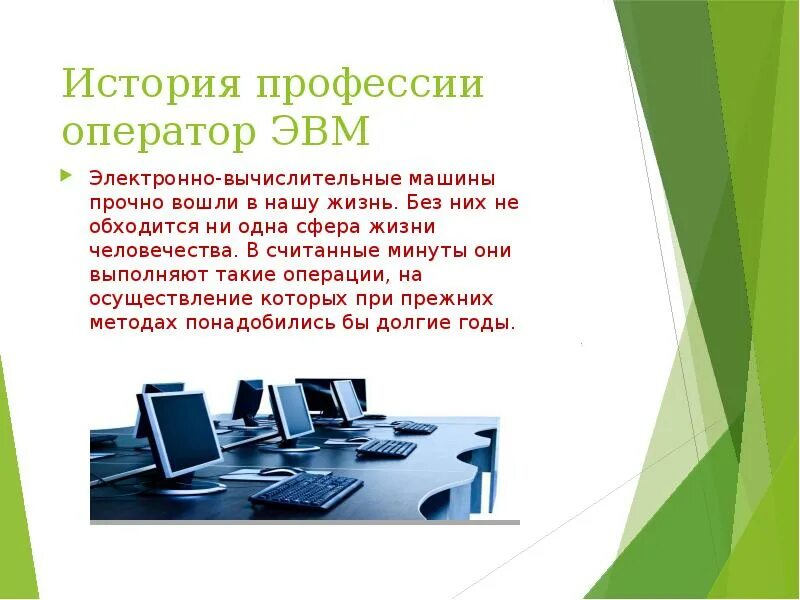 История профессии оператор ЭВМ

Электронно-вычислительные машины прочно вошли в нашу жизнь. Без них не обходится ни одна сфера жизни человечества. В считанные минуты они выполняют такие операции, на осуществление которых при прежних методах понадобились бы долгие годы.